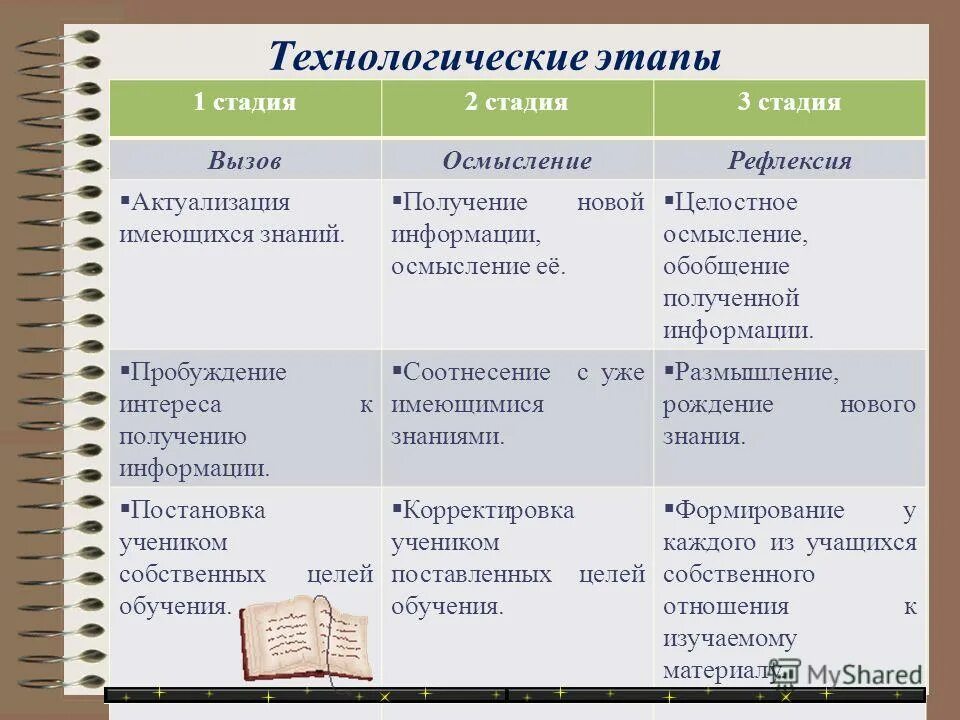 Технологические этапы

| 1 стадия | 2 стадия | 3 стадия |
|---|---|---|
| Вызов | Осмысление | Рефлексия |
| ▪Актуализация имеющихся знаний. | ▪Получение новой информации, осмысление её. | ▪Целостное осмысление, обобщение полученной информации. |
| ▪Пробуждение интереса к получению информации. | ▪Соотнесение с уже имеющимися знаниями. | ▪Размышление, рождение нового знания. |
| ▪Постановка учеником собственных целей обучения. | ▪Корректировка учеником поставленных целей обучения. | ▪Формирование у каждого из учащихся собственного отношения к изучаемому материалу. |

MyShared